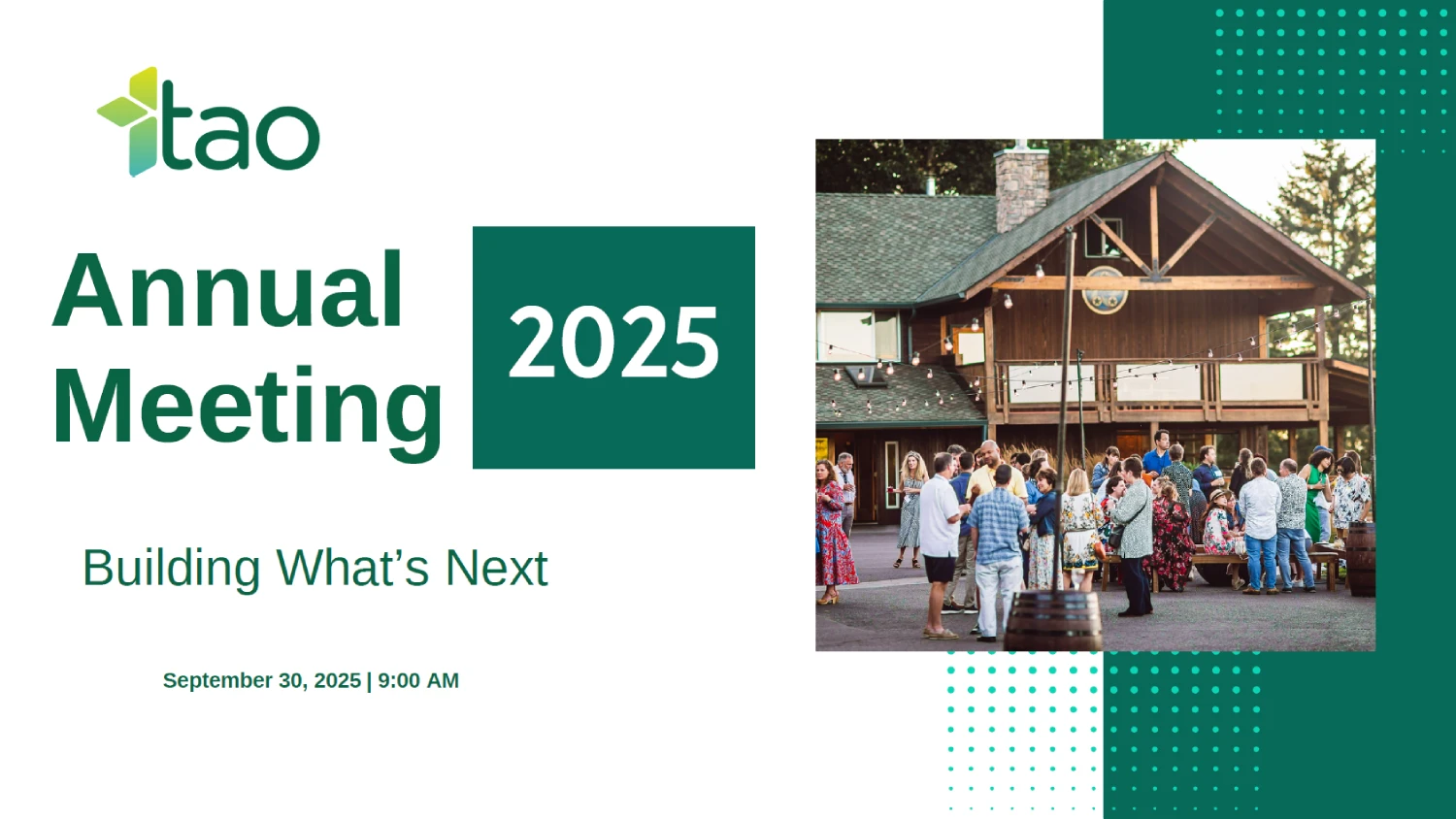 tao

Annual Meeting

2025

Building What's Next

September 30, 2025 | 9:00 AM